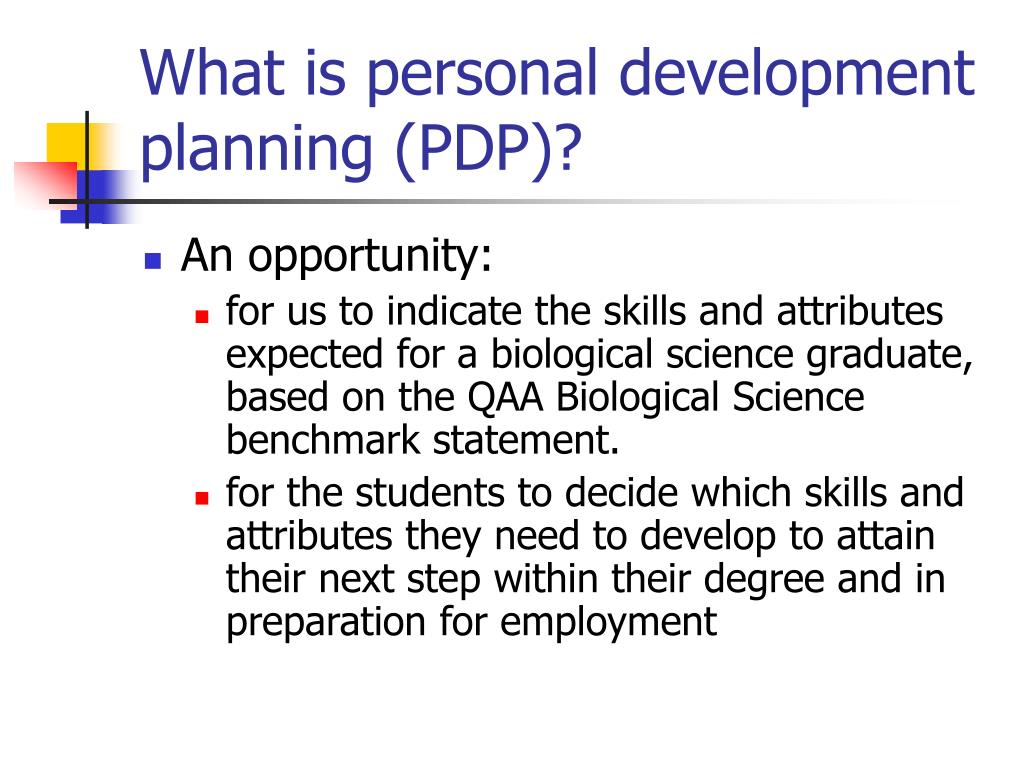 What is personal development planning (PDP)?

- An opportunity:
  - for us to indicate the skills and attributes expected for a biological science graduate, based on the QAA Biological Science benchmark statement.
  - for the students to decide which skills and attributes they need to develop to attain their next step within their degree and in preparation for employment